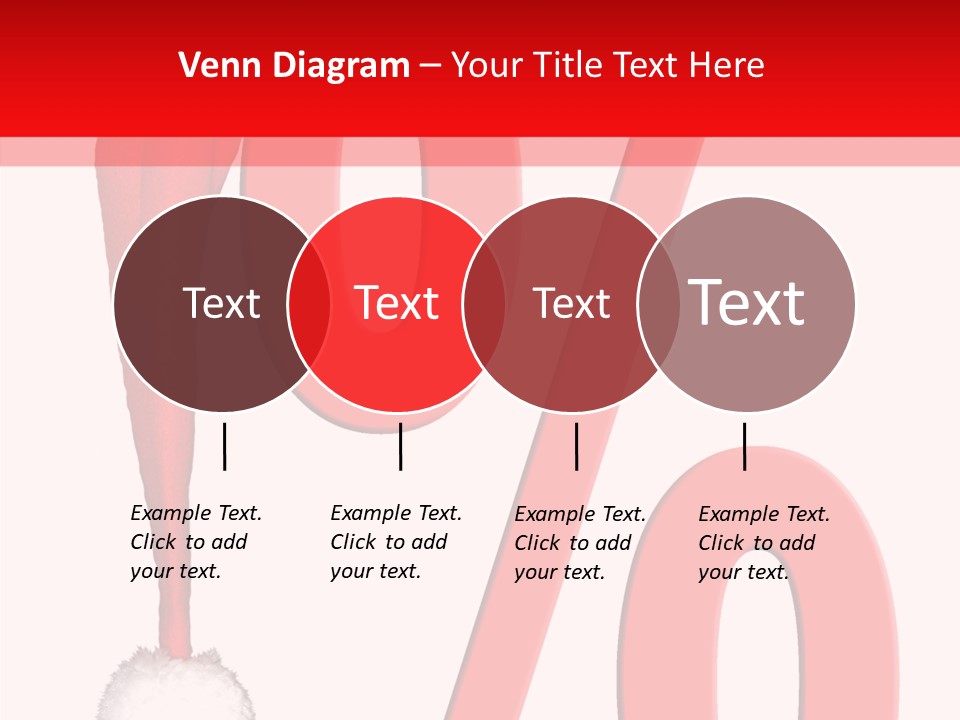 Venn Diagram – Your Title Text Here

Text

Text

Text

Text

Example Text. Click to add your text.

Example Text. Click to add your text.

Example Text. Click to add your text.

Example Text. Click to add your text.